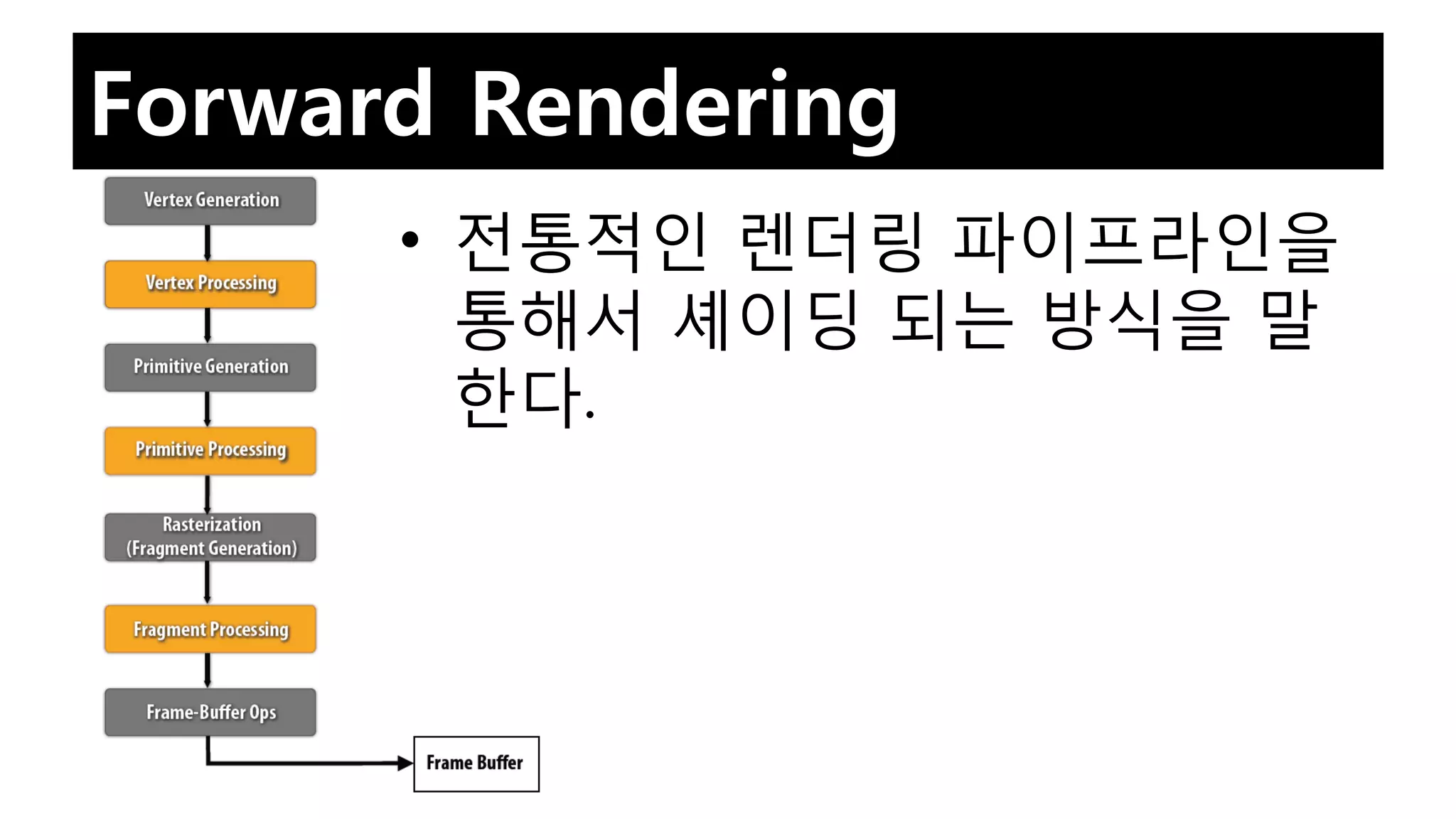 Forward Rendering

Vertex Generation

Vertex Processing

Primitive Generation

Primitive Processing

Rasterization (Fragment Generation)

Fragment Processing

Frame-Buffer Ops

Frame Buffer

• 전통적인 렌더링 파이프라인을 통해서 셰이딩 되는 방식을 말한다.